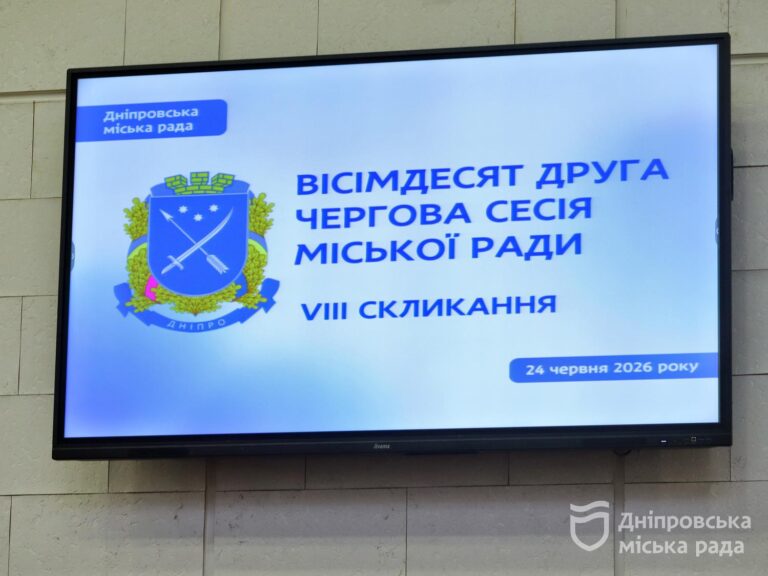 Дніпровська міська рада

ДНІПРО

ВІСІМДЕСЯТ ДРУГА ЧЕРГОВА СЕСІЯ МІСЬКОЇ РАДИ

VIII СКЛИКАННЯ

24 червня 2026 року

iiyama

Дніпровська міська рада